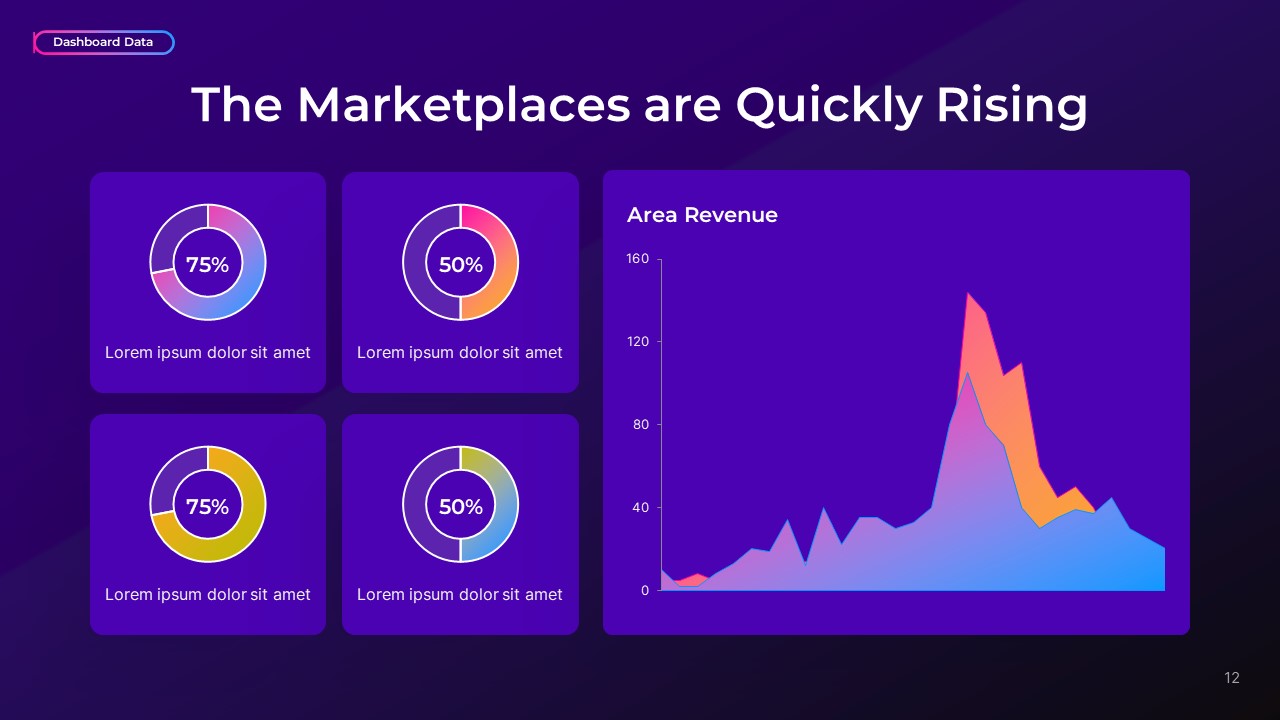 Dashboard Data

The Marketplaces are Quickly Rising

75%
Lorem ipsum dolor sit amet

50%
Lorem ipsum dolor sit amet

75%
Lorem ipsum dolor sit amet

50%
Lorem ipsum dolor sit amet

Area Revenue

160
120
80
40
0

12